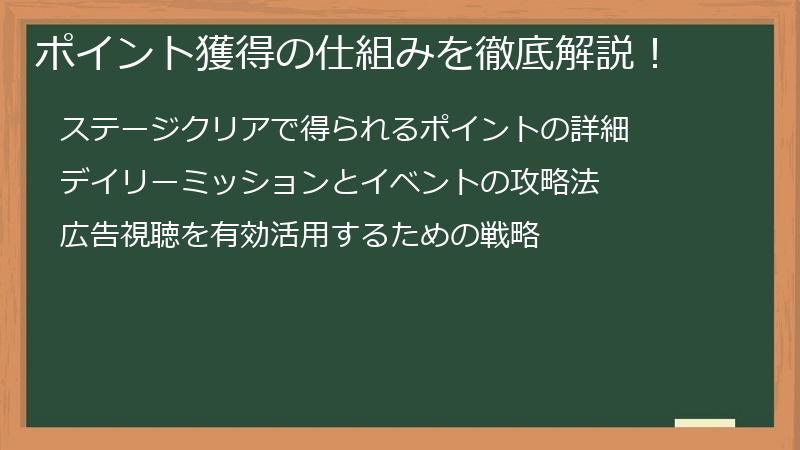 ポイント獲得の仕組みを徹底解説！

ステージクリアで得られるポイントの詳細

デイリーミッションとイベントの攻略法

広告視聴を有効活用するための戦略